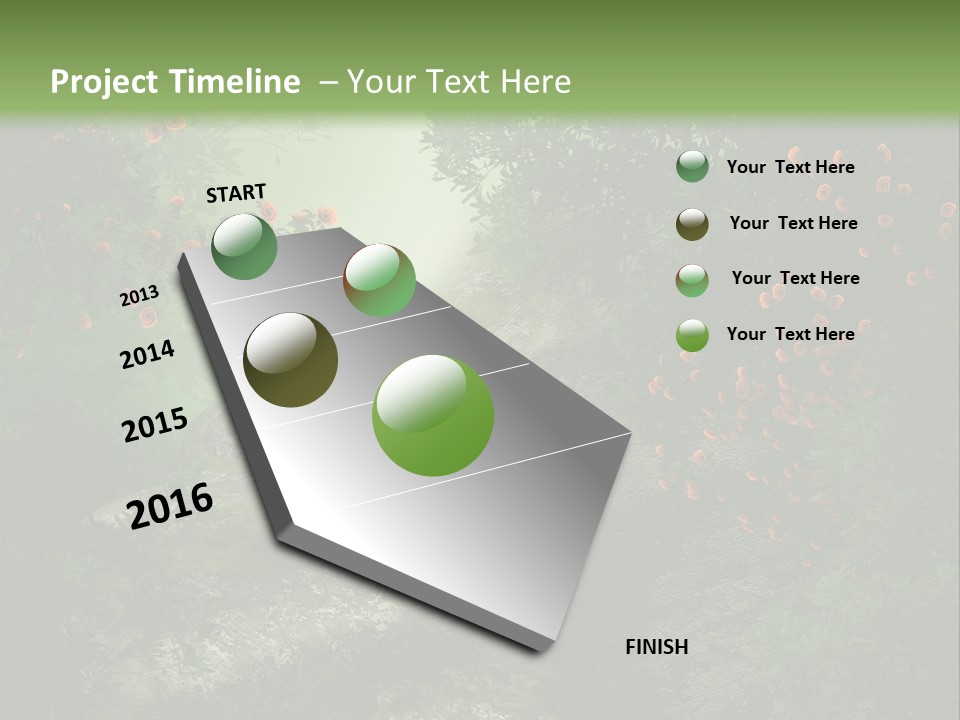 Project Timeline – Your Text Here

START

2013

2014

2015

2016

FINISH

Your Text Here

Your Text Here

Your Text Here

Your Text Here